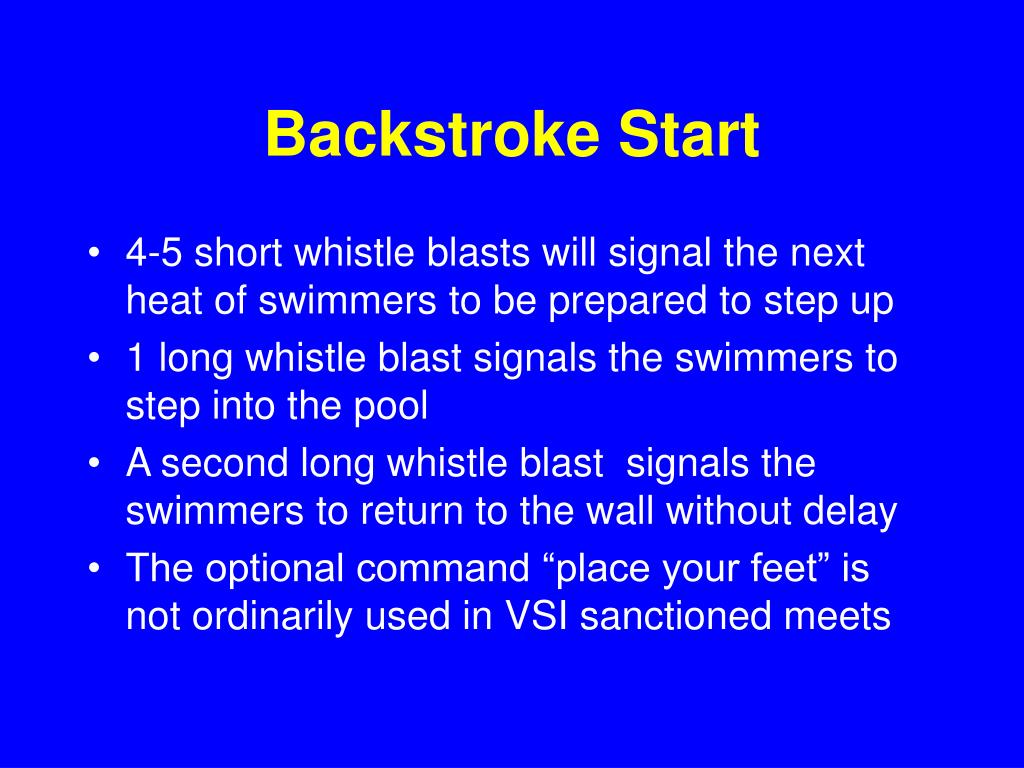 Backstroke Start

• 4-5 short whistle blasts will signal the next heat of swimmers to be prepared to step up
• 1 long whistle blast signals the swimmers to step into the pool
• A second long whistle blast signals the swimmers to return to the wall without delay
• The optional command “place your feet” is not ordinarily used in VSI sanctioned meets